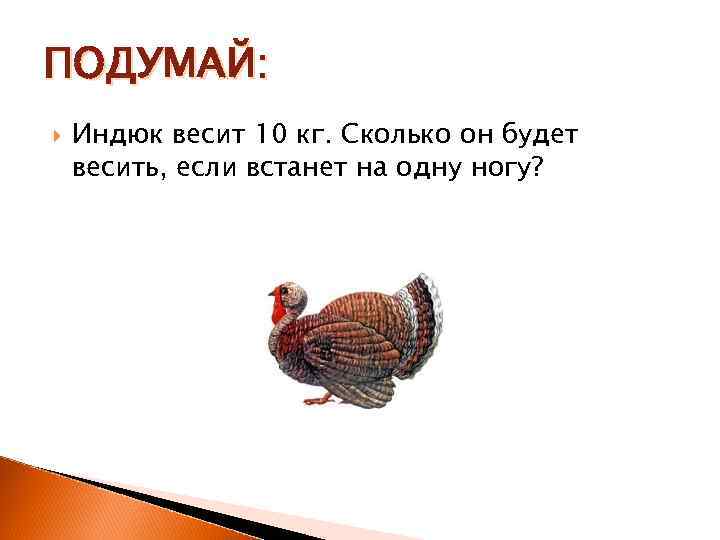 ПОДУМАЙ:

Индюк весит 10 кг. Сколько он будет весить, если встанет на одну ногу?